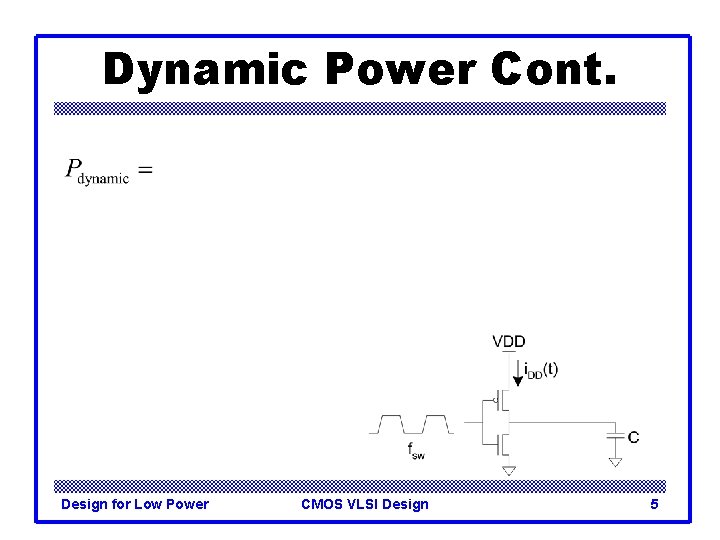 Dynamic Power Cont.

$P_{\text{dynamic}} =$

VDD

$i_{DD}(t)$

$f_{sw}$

C

Design for Low Power
CMOS VLSI Design
5